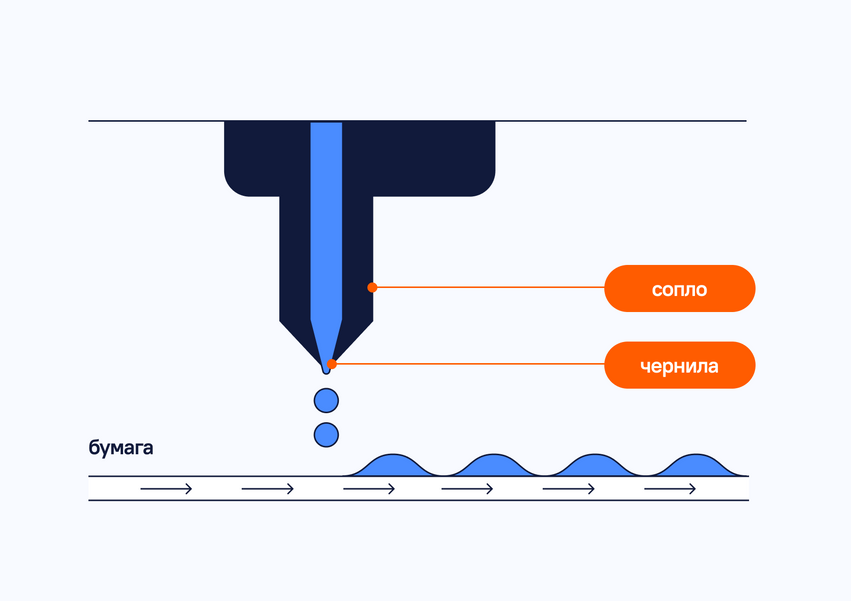 сопло

чернила

бумага